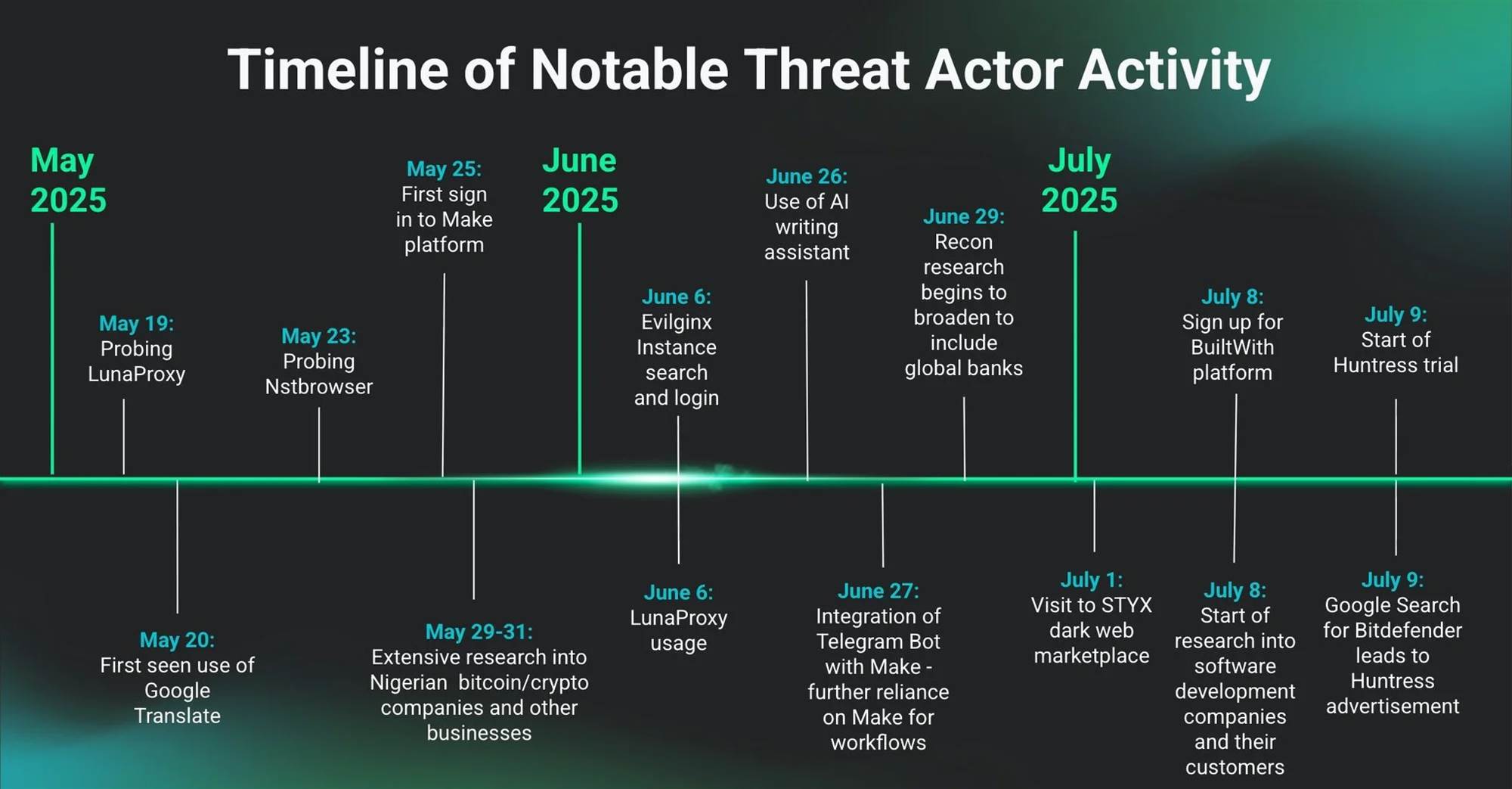 Timeline of Notable Threat Actor Activity

May 2025

May 19: Probing LunaProxy

May 20: First seen use of Google Translate

May 23: Probing Nstbrowser

May 25: First sign in to Make platform

May 29-31: Extensive research into Nigerian bitcoin/crypto companies and other businesses

June 2025

June 6: Evilginx Instance search and login

June 6: LunaProxy usage

June 26: Use of AI writing assistant

June 27: Integration of Telegram Bot with Make - further reliance on Make for workflows

June 29: Recon research begins to broaden to include global banks

July 2025

July 1: Visit to STYX dark web marketplace

July 8: Sign up for BuiltWith platform

July 8: Start of research into software development companies and their customers

July 9: Start of Huntress trial

July 9: Google Search for Bitdefender leads to Huntress advertisement